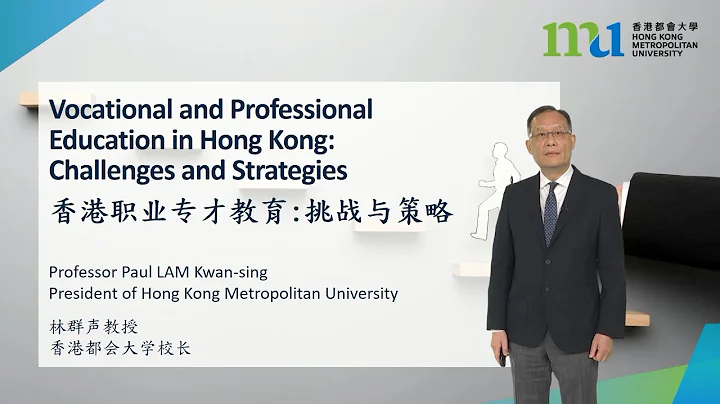 mu 香港都會大學
HONG KONG METROPOLITAN UNIVERSITY

Vocational and Professional Education in Hong Kong: Challenges and Strategies

香港职业专才教育:挑战与策略

Professor Paul LAM Kwan-sing
President of Hong Kong Metropolitan University

林群声教授
香港都会大学校长